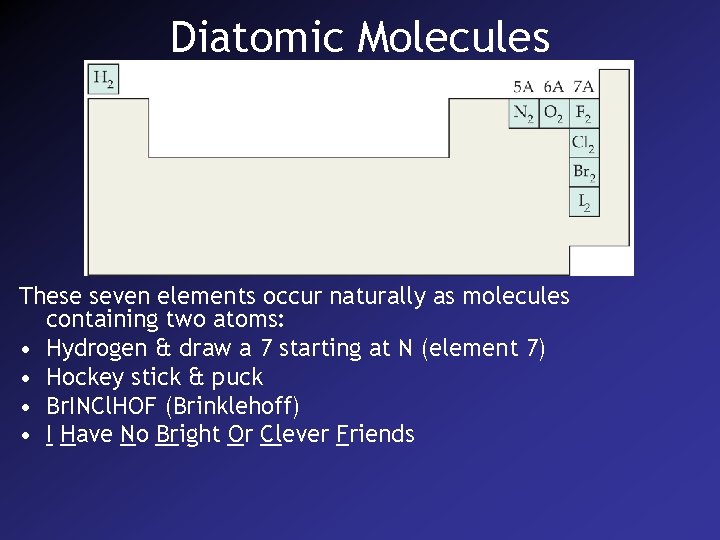 Diatomic Molecules

$H_2$

5A 6A 7A

$N_2$ $O_2$ $F_2$

$Cl_2$

$Br_2$

$I_2$

These seven elements occur naturally as molecules containing two atoms:

• Hydrogen & draw a 7 starting at N (element 7)
• Hockey stick & puck
• BrINClHOF (Brinklehoff)
• I Have No Bright Or Clever Friends